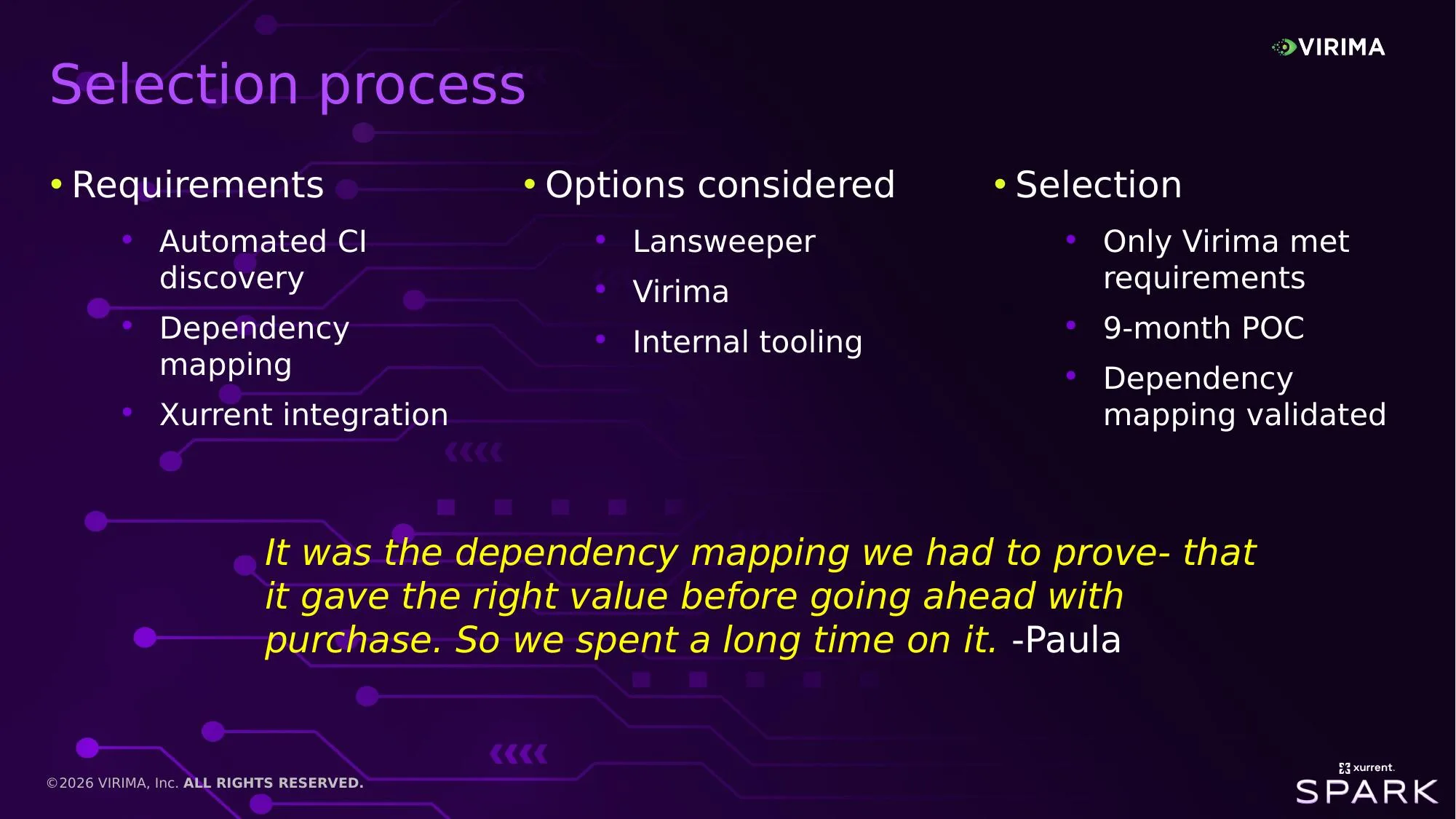 VIRIMA

Selection process

• Requirements
• Automated CI discovery
• Dependency mapping
• Xurrent integration

• Options considered
• Lansweeper
• Virima
• Internal tooling

• Selection
• Only Virima met requirements
• 9-month POC
• Dependency mapping validated

It was the dependency mapping we had to prove- that it gave the right value before going ahead with purchase. So we spent a long time on it. -Paula

©2026 VIRIMA, Inc. ALL RIGHTS RESERVED.

xurrent.
SPARK